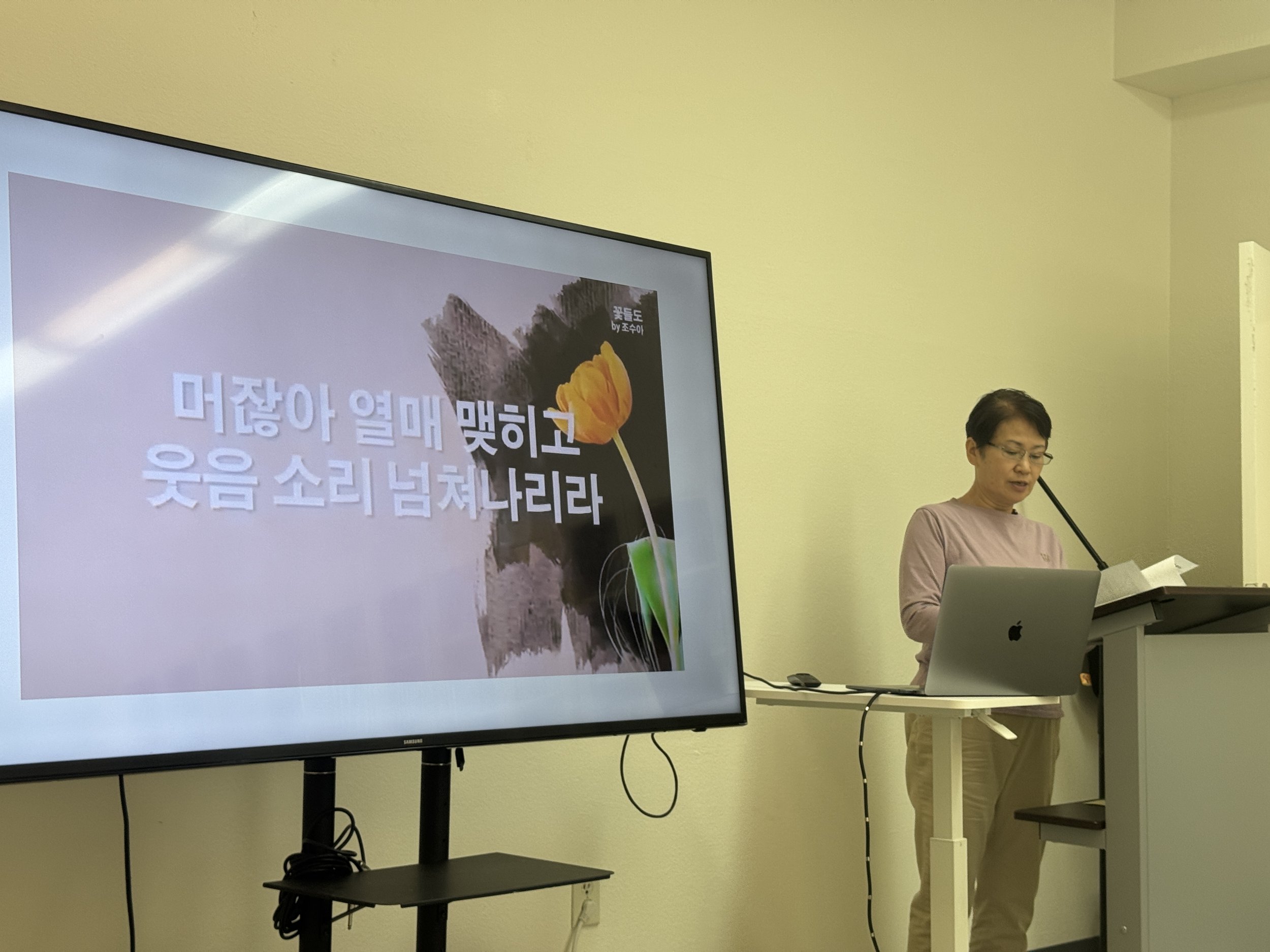 꽃들도
by 조수아

머잖아 열매 맺히고
웃음 소리 넘쳐나리라

SAMSUNG